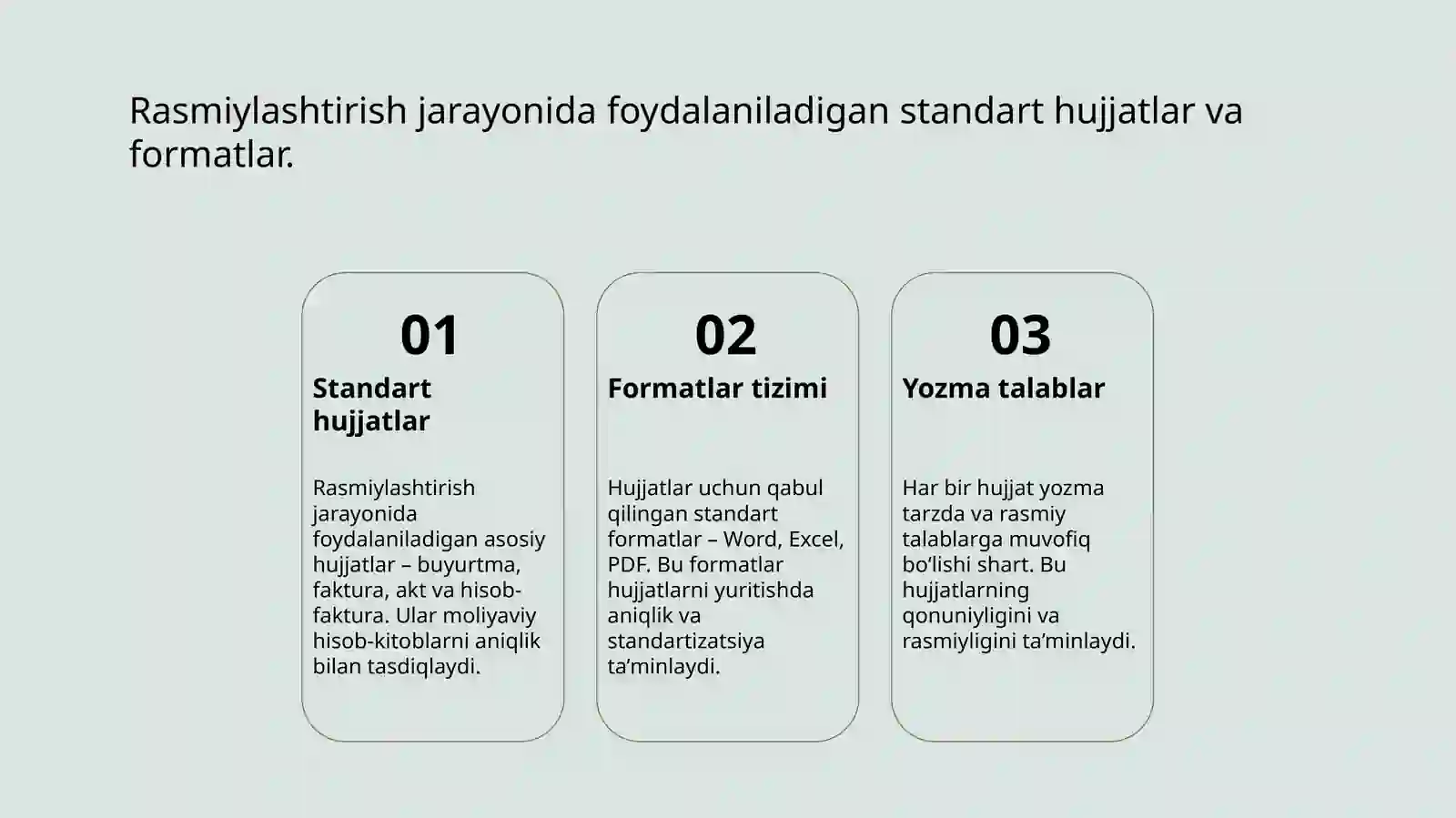 Rasmiylashtirish jarayonida foydalaniladigan standart hujjatlar va formatlar.

01

Standart hujjatlar

Rasmiylashtirish jarayonida foydalaniladigan asosiy hujjatlar – buyurtma, faktura, akt va hisob-faktura. Ular moliyaviy hisob-kitoblarni aniqlik bilan tasdiqlaydi.

02

Formatlar tizimi

Hujjatlar uchun qabul qilingan standart formatlar – Word, Excel, PDF. Bu formatlar hujjatlarni yuritishda aniqlik va standartizatsiya ta’minlaydi.

03

Yozma talablar

Har bir hujjat yozma tarzda va rasmiy talablarga muvofiq bo‘lishi shart. Bu hujjatlarning qonuniyligini va rasmiyligini ta’minlaydi.